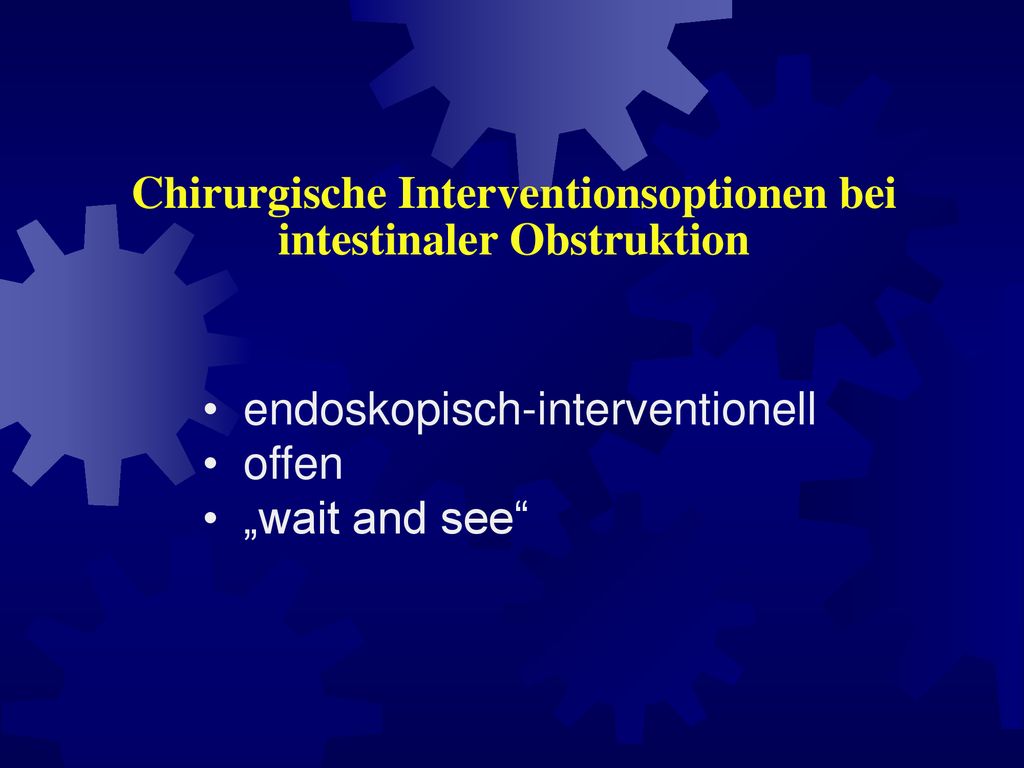 Chirurgische Interventionsoptionen bei intestinaler Obstruktion

• endoskopisch-interventionell
• offen
• „wait and see“